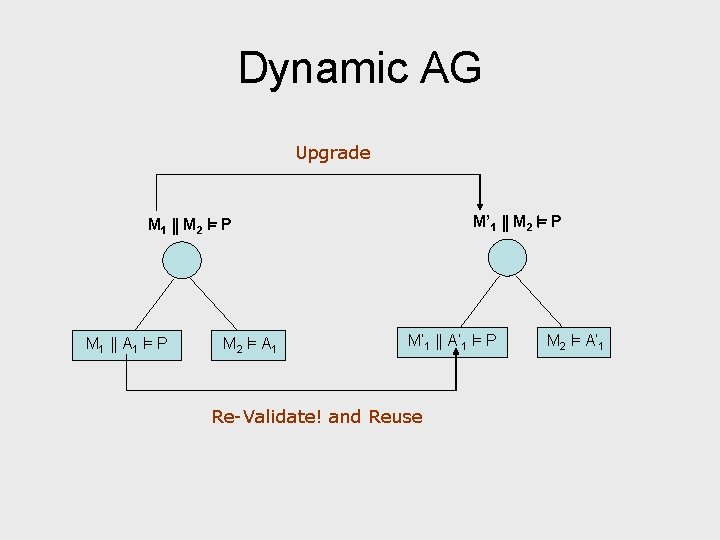 Dynamic AG

Upgrade

$M_1 \parallel M_2 \models P$

$M'_1 \parallel M_2 \models P$

$M_1 \parallel A_1 \models P$

$M_2 \models A_1$

$M'_1 \parallel A'_1 \models P$

$M_2 \models A'_1$

Re-Validate! and Reuse